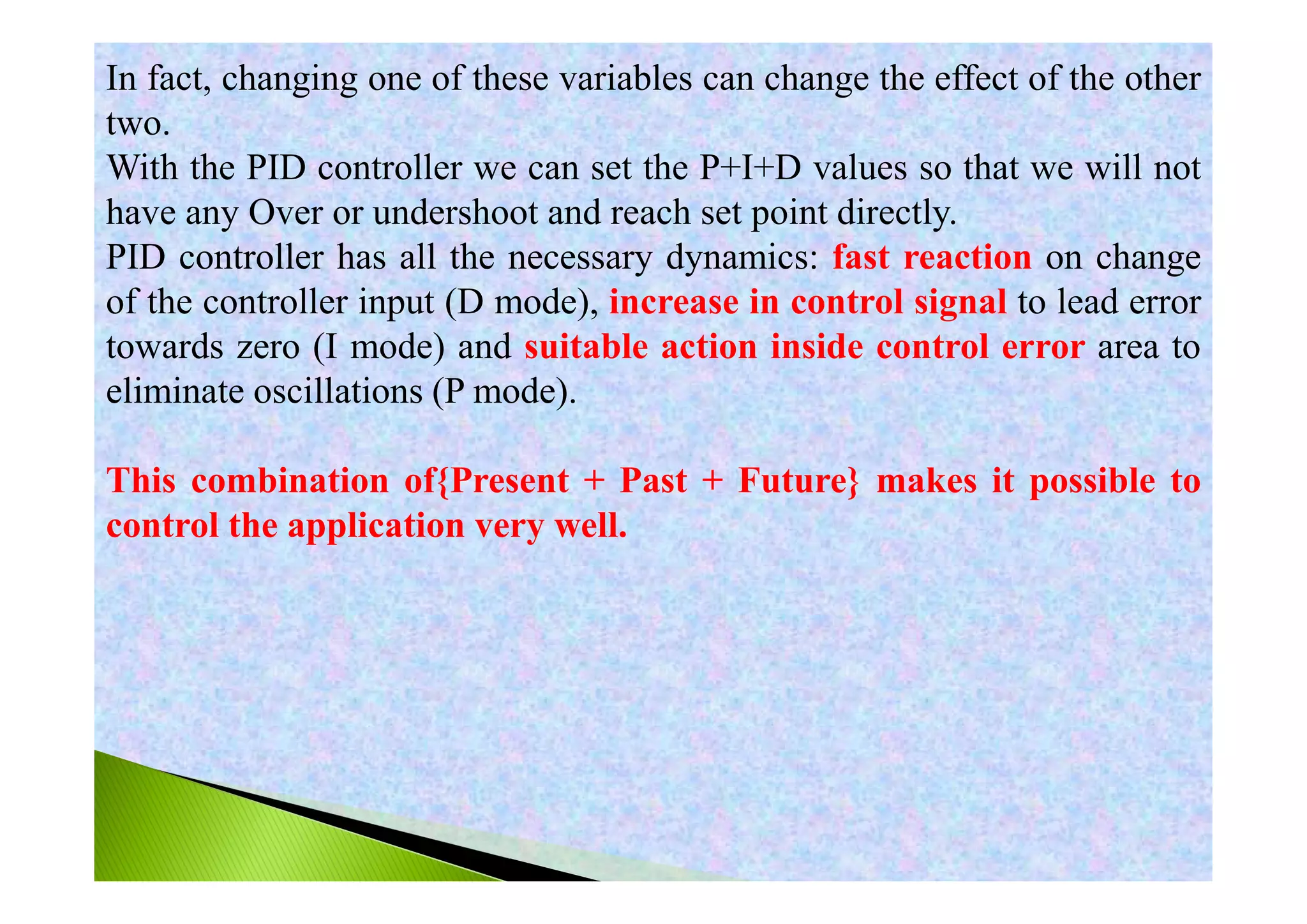 In fact, changing one of these variables can change the effect of the other two.
With the PID controller we can set the P+I+D values so that we will not have any Over or undershoot and reach set point directly.
PID controller has all the necessary dynamics: fast reaction on change of the controller input (D mode), increase in control signal to lead error towards zero (I mode) and suitable action inside control error area to eliminate oscillations (P mode).

This combination of{Present + Past + Future} makes it possible to control the application very well.